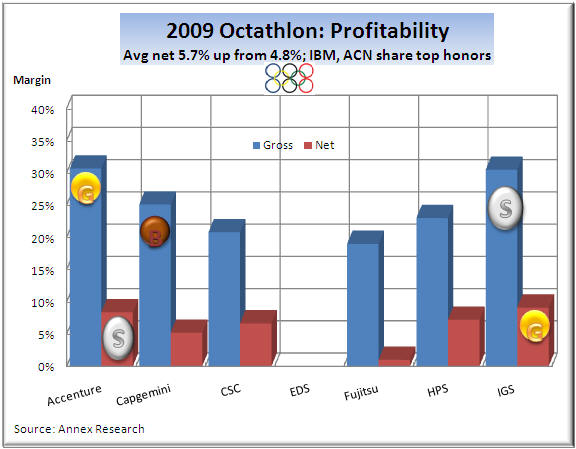 2009 Octathlon: Profitability
Avg net 5.7% up from 4.8%; IBM, ACN share top honors

Margin

40%
35%
30%
25%
20%
15%
10%
5%
0%

Gross Net

G
B
S
S
G

Accenture
Capgemini
CSC
EDS
Fujitsu
HPS
IGS

Source: Annex Research